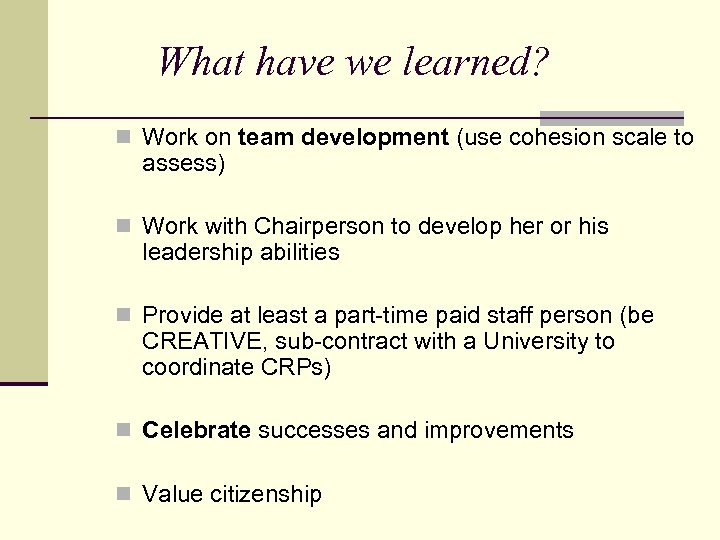 What have we learned?

Work on team development (use cohesion scale to assess)

Work with Chairperson to develop her or his leadership abilities

Provide at least a part-time paid staff person (be CREATIVE, sub-contract with a University to coordinate CRPs)

Celebrate successes and improvements

Value citizenship